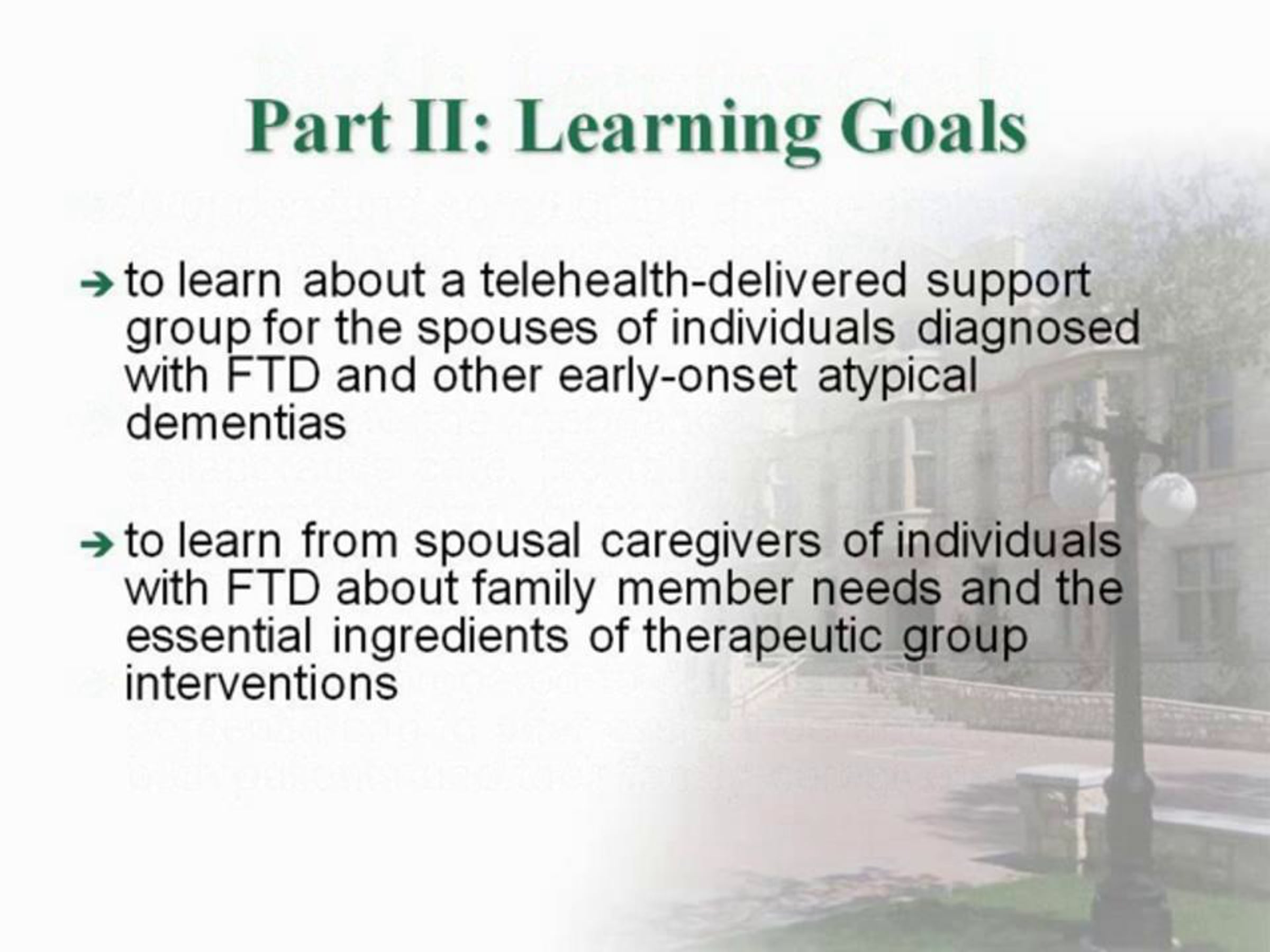 Part II: Learning Goals

➔ to learn about a telehealth-delivered support group for the spouses of individuals diagnosed with FTD and other early-onset atypical dementias

➔ to learn from spousal caregivers of individuals with FTD about family member needs and the essential ingredients of therapeutic group interventions